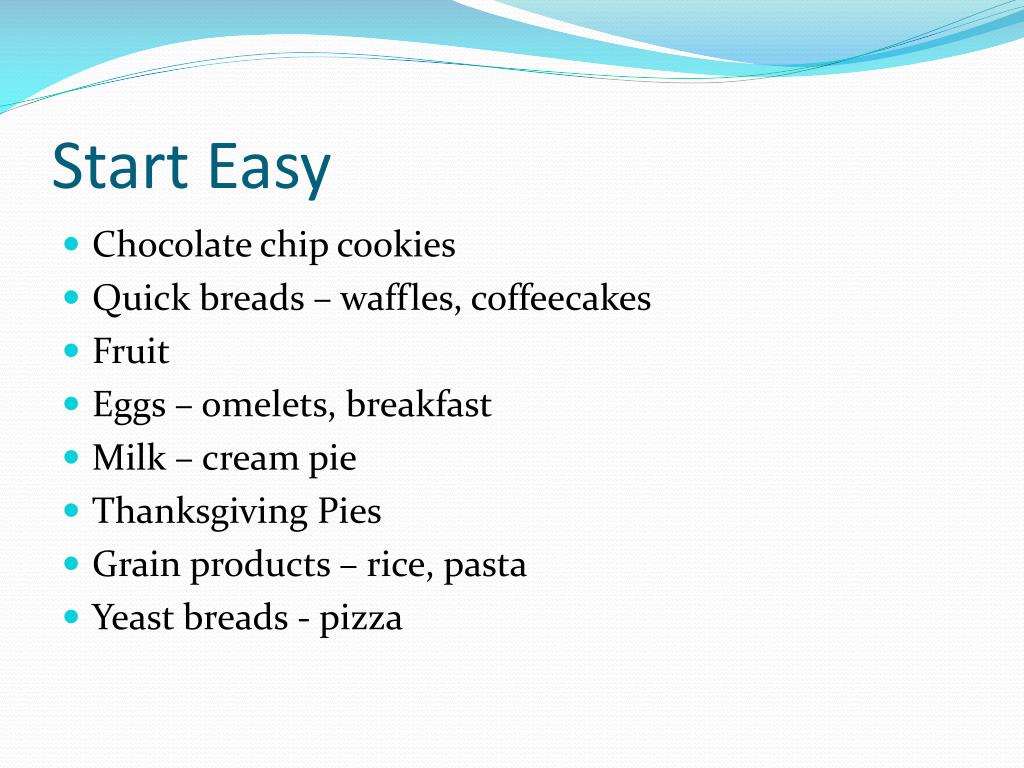 Start Easy

- Chocolate chip cookies
- Quick breads – waffles, coffeecakes
- Fruit
- Eggs – omelets, breakfast
- Milk – cream pie
- Thanksgiving Pies
- Grain products – rice, pasta
- Yeast breads - pizza